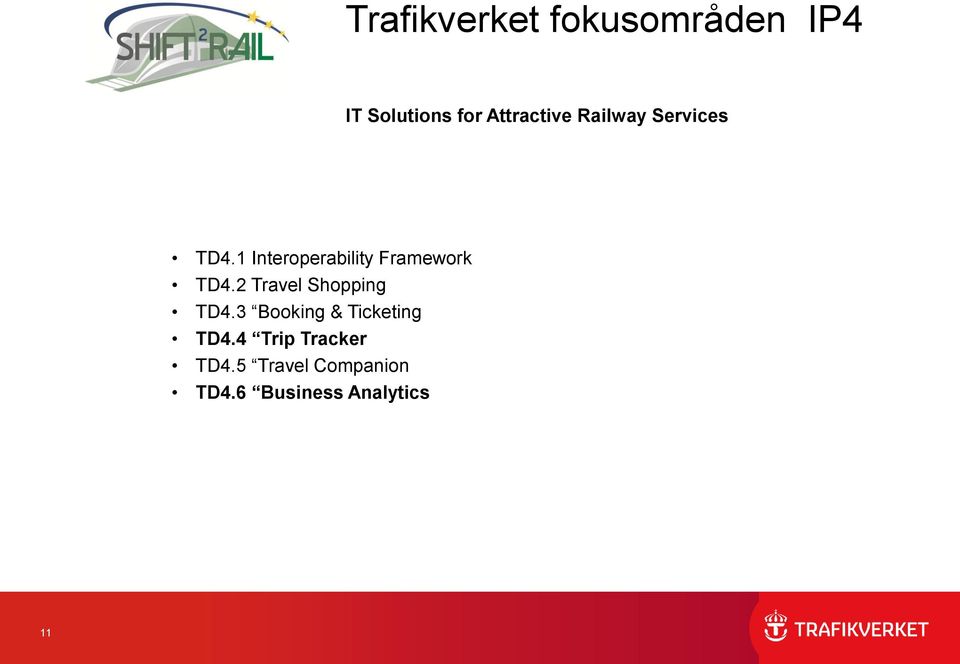 SHIFT²RAIL

Trafikverket fokusområden IP4

IT Solutions for Attractive Railway Services

• TD4.1 Interoperability Framework
• TD4.2 Travel Shopping
• TD4.3 “Booking & Ticketing
• TD4.4 “Trip Tracker
• TD4.5 “Travel Companion
• TD4.6 “Business Analytics

11

TRAFIKVERKET